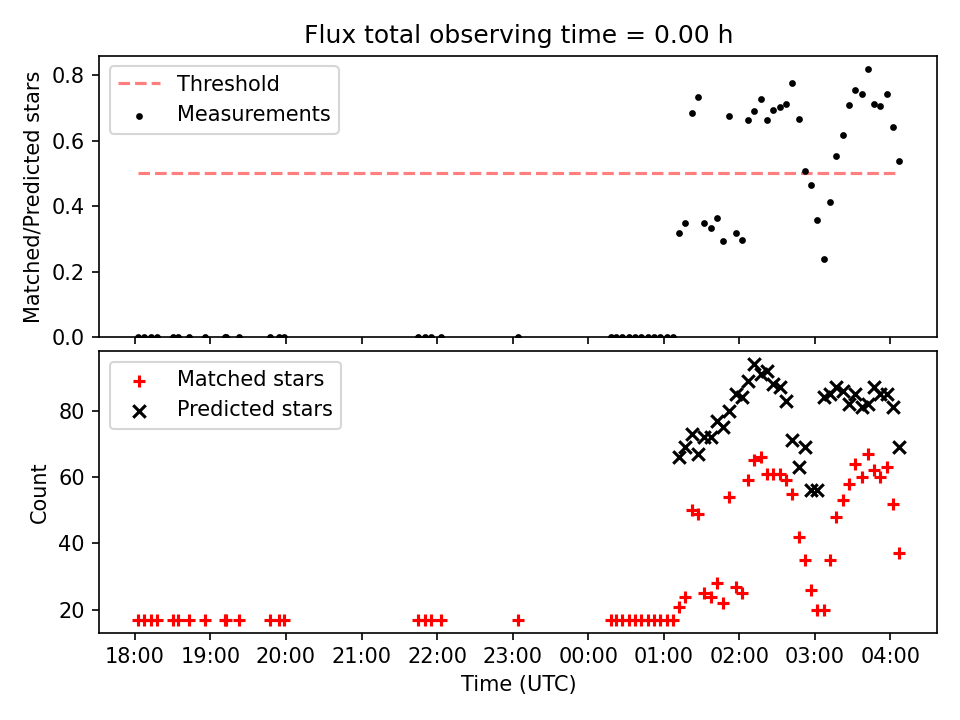 Flux total observing time = 0.00 h

Threshold
Measurements

Matched/Predicted stars

0.8
0.6
0.4
0.2
0.0

Matched stars
Predicted stars

Count

80
60
40
20

18:00 19:00 20:00 21:00 22:00 23:00 00:00 01:00 02:00 03:00 04:00

Time (UTC)